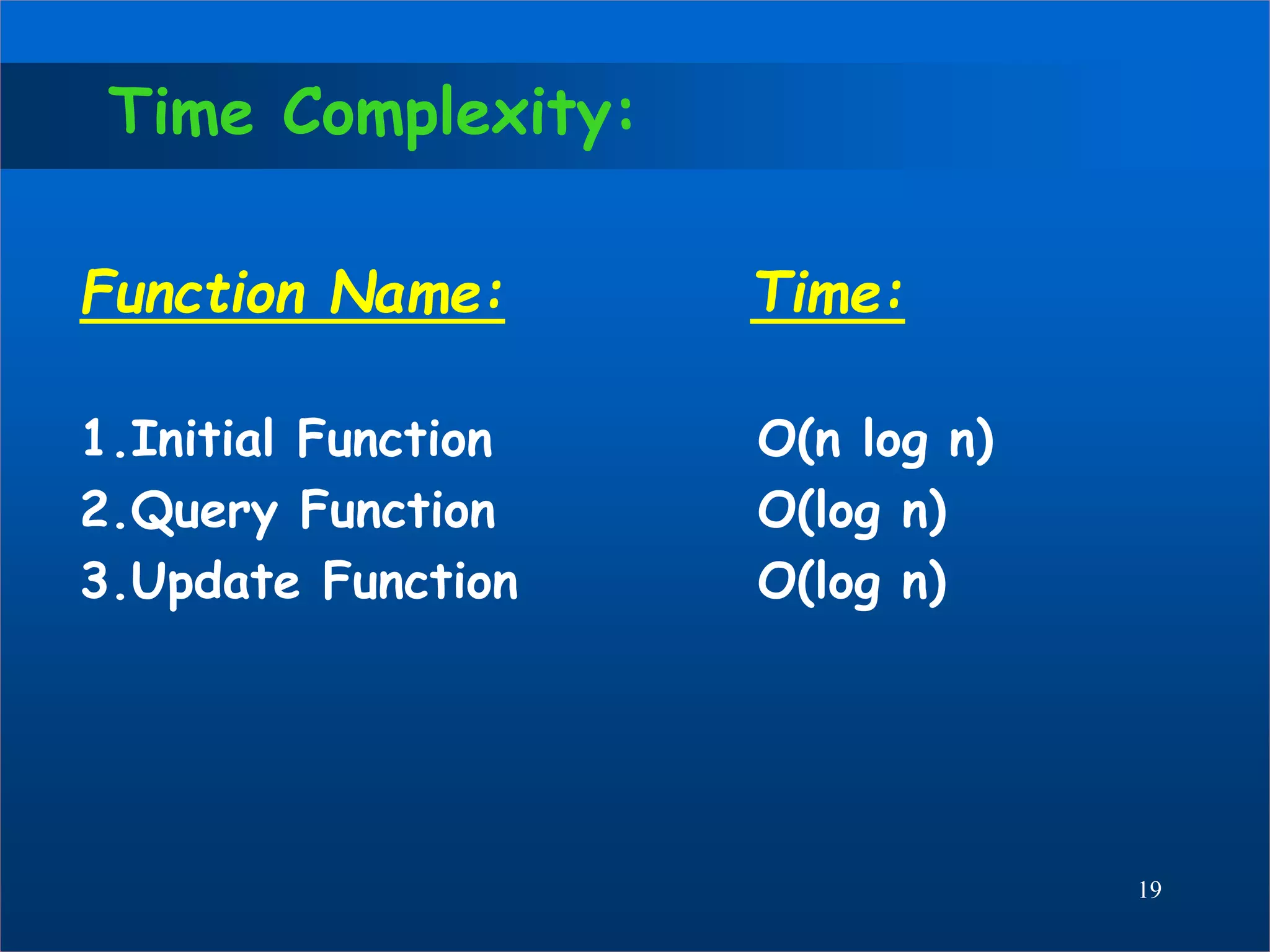 Time Complexity:

| Function Name: | Time: |
|---|---|
| 1.Initial Function | O(n log n) |
| 2.Query Function | O(log n) |
| 3.Update Function | O(log n) |

19